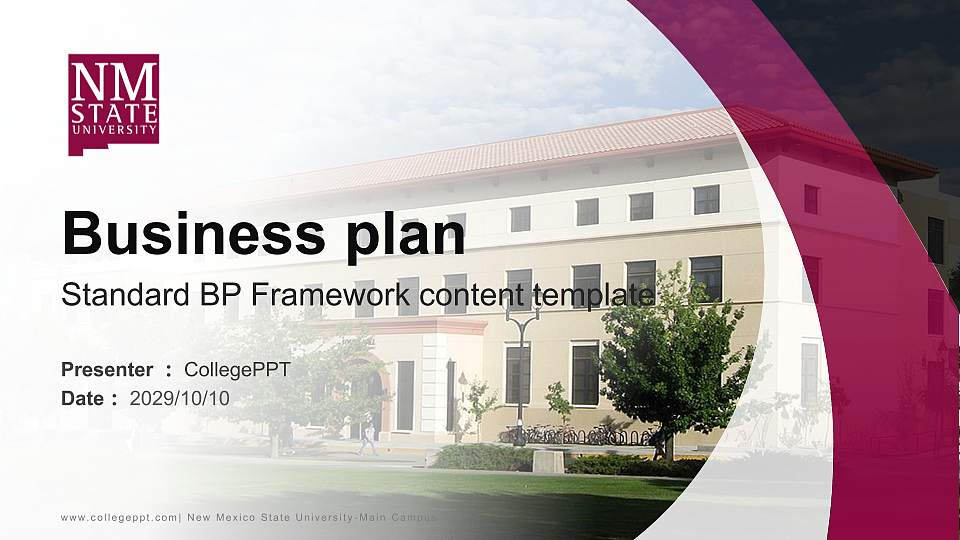 NM STATE UNIVERSITY

Business plan

Standard BP Framework content template

Presenter : CollegePPT
Date : 2029/10/10

www.collegeppt.com| New Mexico State University-Main Campus